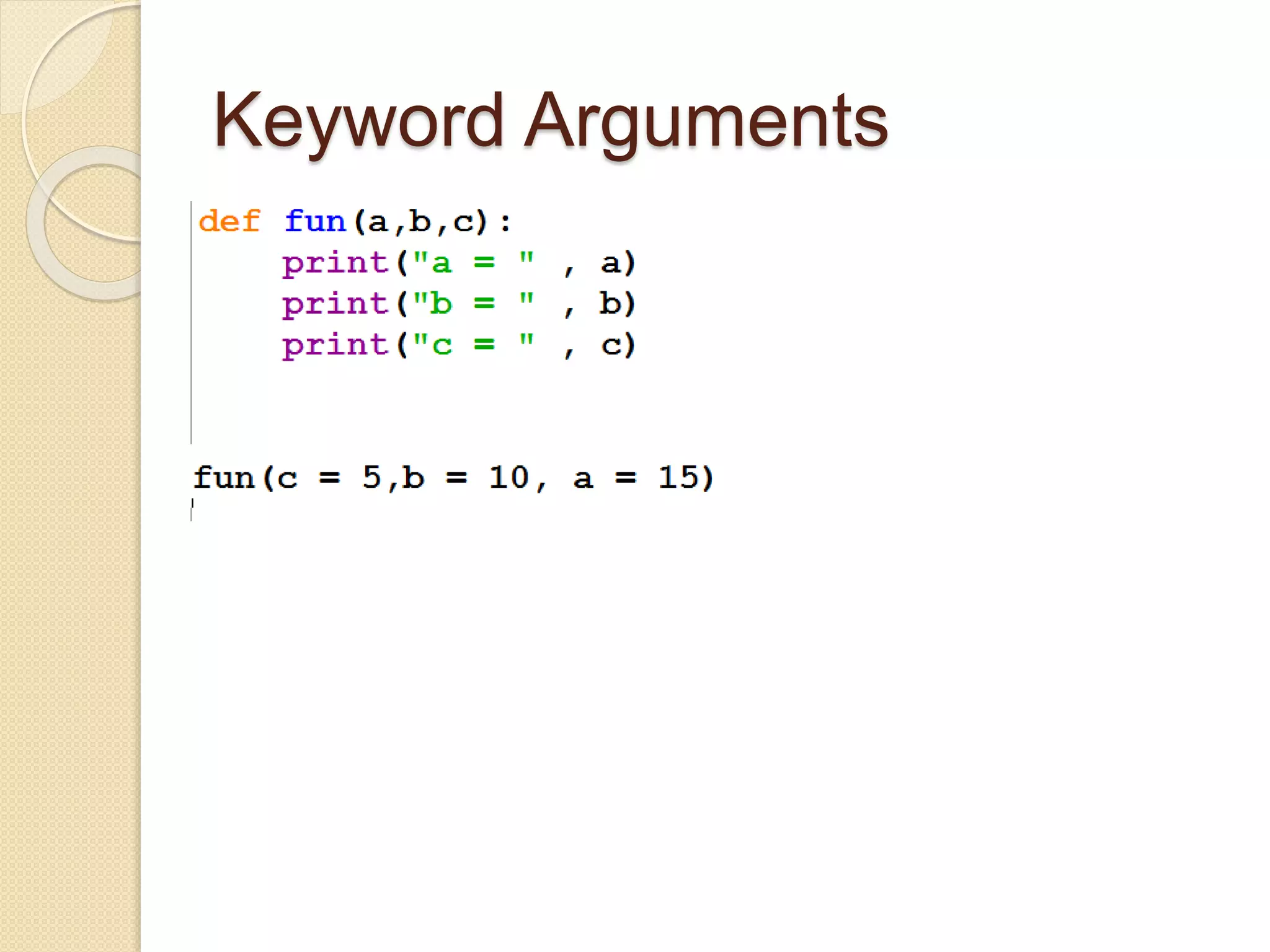 Keyword Arguments

def fun(a,b,c):
    print("a = " , a)
    print("b = " , b)
    print("c = " , c)

fun(c = 5,b = 10, a = 15)